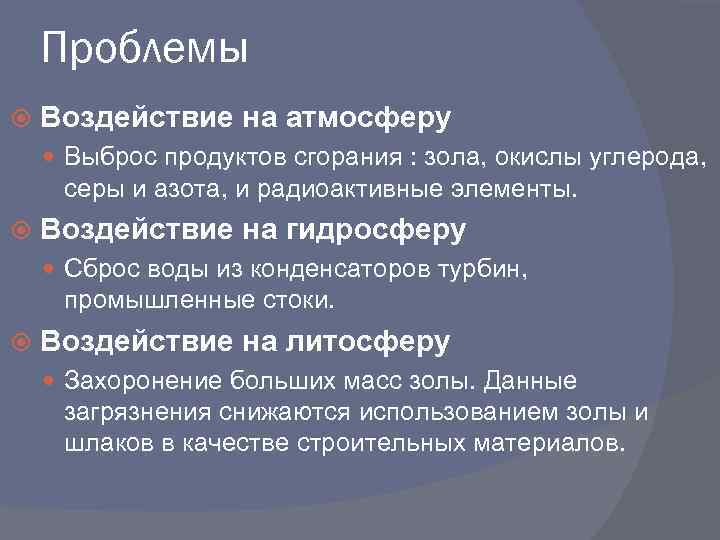 Проблемы

Воздействие на атмосферу

Выброс продуктов сгорания : зола, окислы углерода, серы и азота, и радиоактивные элементы.

Воздействие на гидросферу

Сброс воды из конденсаторов турбин, промышленные стоки.

Воздействие на литосферу

Захоронение больших масс золы. Данные загрязнения снижаются использованием золы и шлаков в качестве строительных материалов.